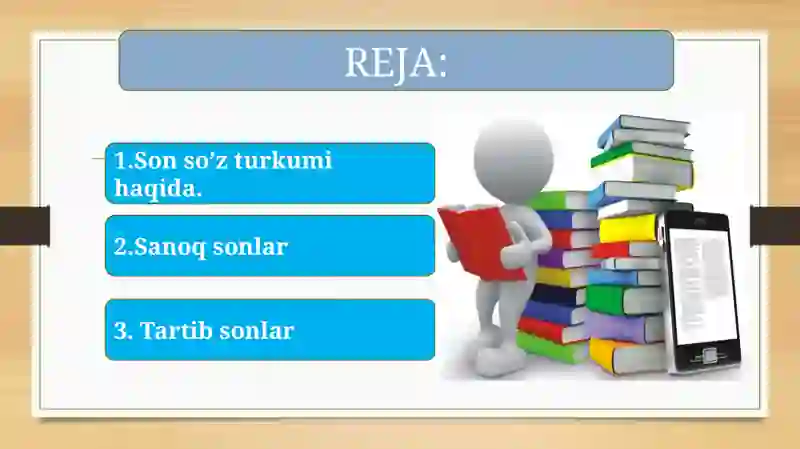 REJA:

1.Son so’z turkumi haqida.

2.Sanoq sonlar

3. Tartib sonlar